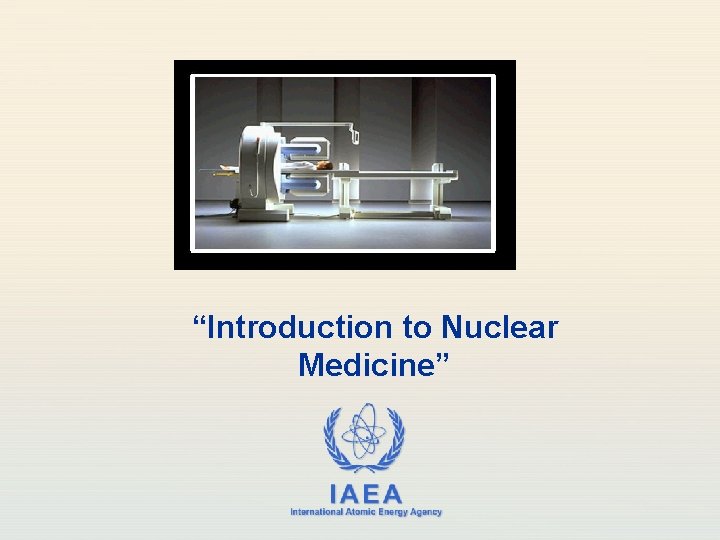 “Introduction to Nuclear Medicine”

IAEA
International Atomic Energy Agency